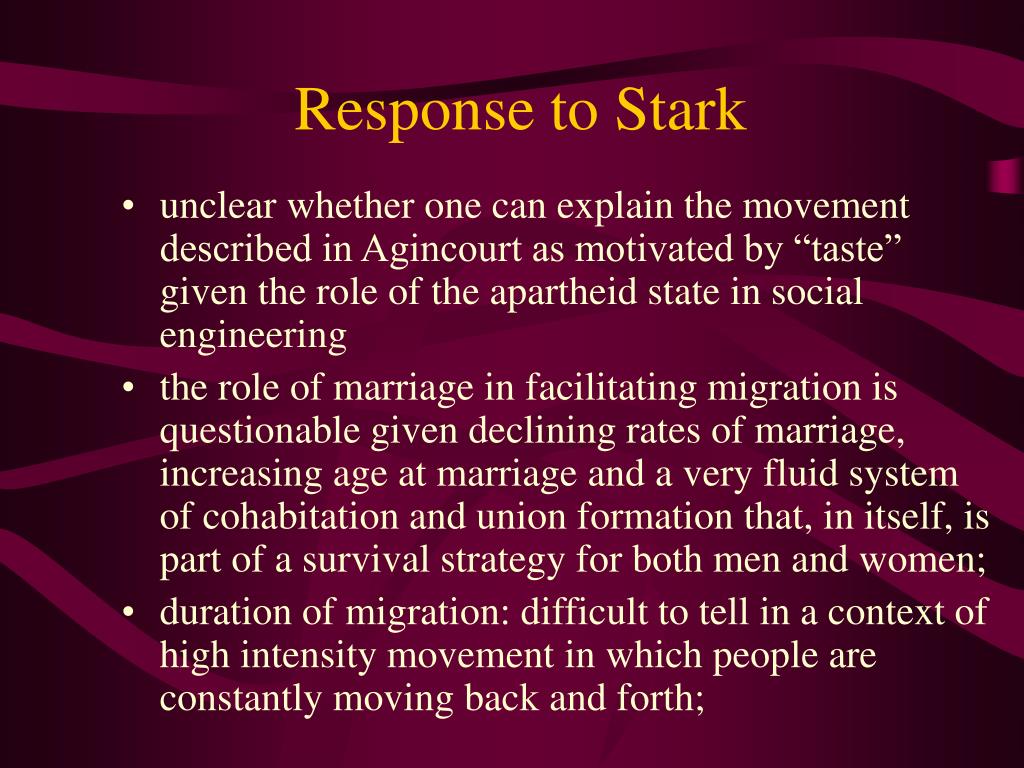 Response to Stark

• unclear whether one can explain the movement described in Agincourt as motivated by “taste” given the role of the apartheid state in social engineering
• the role of marriage in facilitating migration is questionable given declining rates of marriage, increasing age at marriage and a very fluid system of cohabitation and union formation that, in itself, is part of a survival strategy for both men and women;
• duration of migration: difficult to tell in a context of high intensity movement in which people are constantly moving back and forth;